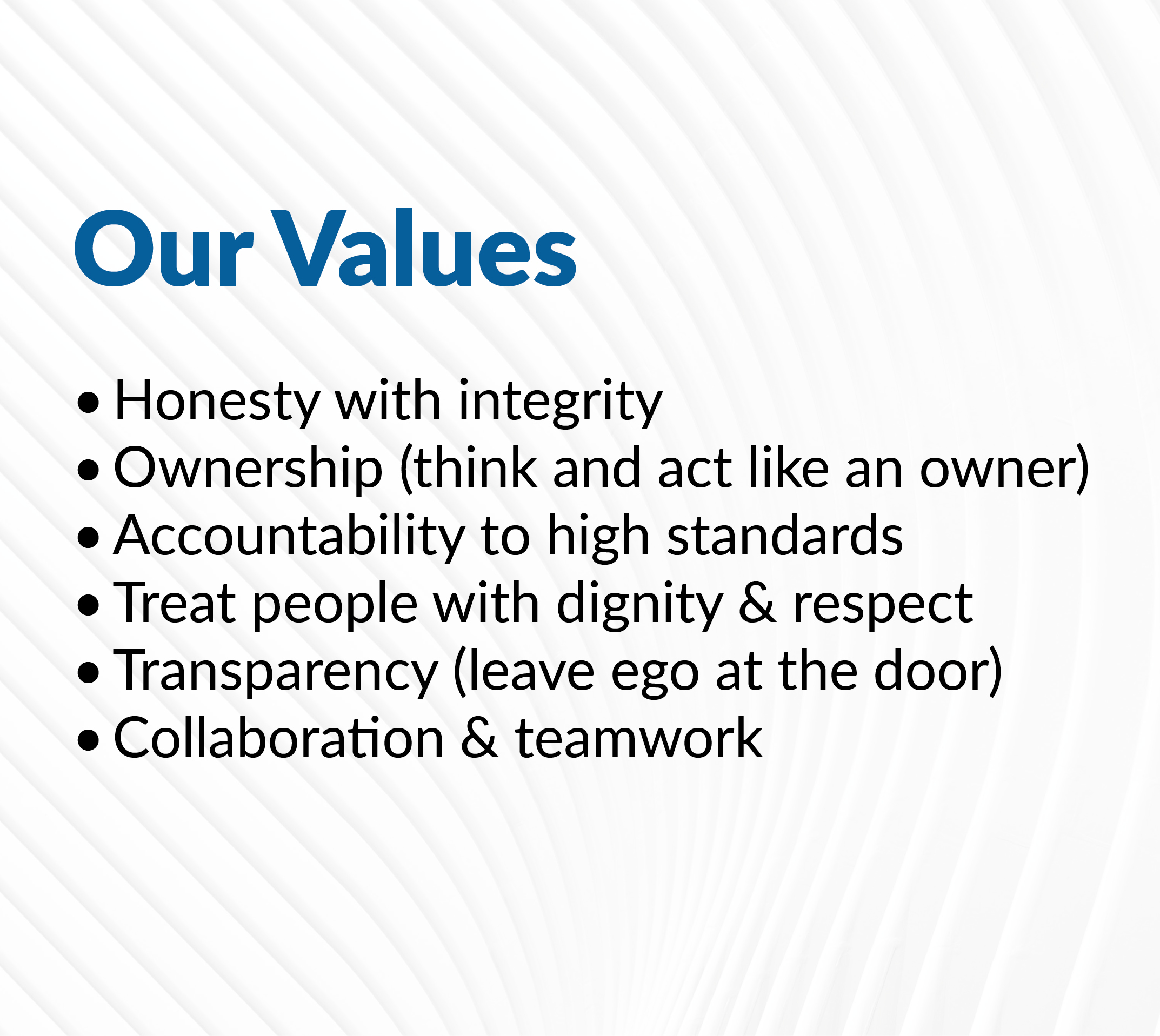 Our Values

• Honesty with integrity
• Ownership (think and act like an owner)
• Accountability to high standards
• Treat people with dignity & respect
• Transparency (leave ego at the door)
• Collaboration & teamwork